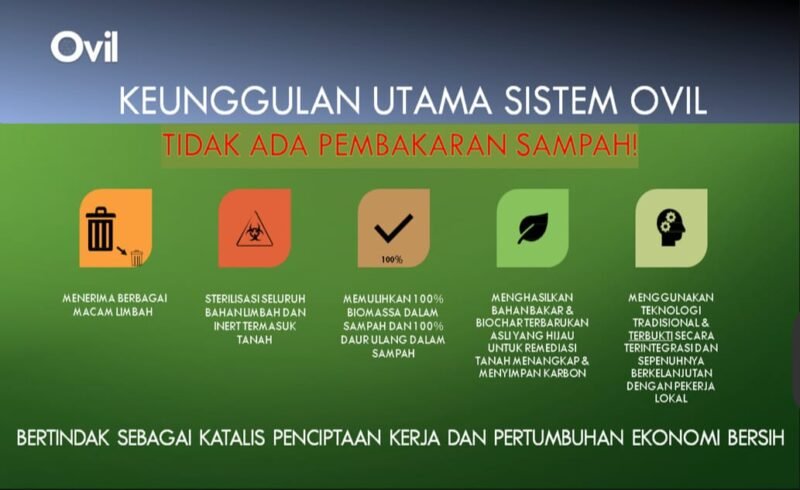 Ovil

KEUNGGULAN UTAMA SISTEM OVIL

TIDAK ADA PEMBAKARAN SAMPAH!

100%

MENERIMA BERBAGAI MACAM LIMBAH

STERILISASI SELURUH BAHAN LIMBAH DAN INERT TERMASUK TANAH

MEMULIHKAN 100% BIOMASSA DALAM SAMPAH DAN 100% DAUR ULANG DALAM SAMPAH

MENGHASILKAN BAHAN BAKAR & BIOCHAR TERBARUKAN ASLI YANG HIJAU UNTUK REMEDIASI TANAH MENANGKAP & MENYIMPAN KARBON

MENGGUNAKAN TEKNOLOGI TRADISIONAL & TERBUKTI SECARA TERINTEGRASI DAN SEPENUHNYA BERKELANJUTAN DENGAN PEKERJA LOKAL

BERTINDAK SEBAGAI KATALIS PENCIPTAAN KERJA DAN PERTUMBUHAN EKONOMI BERSIH